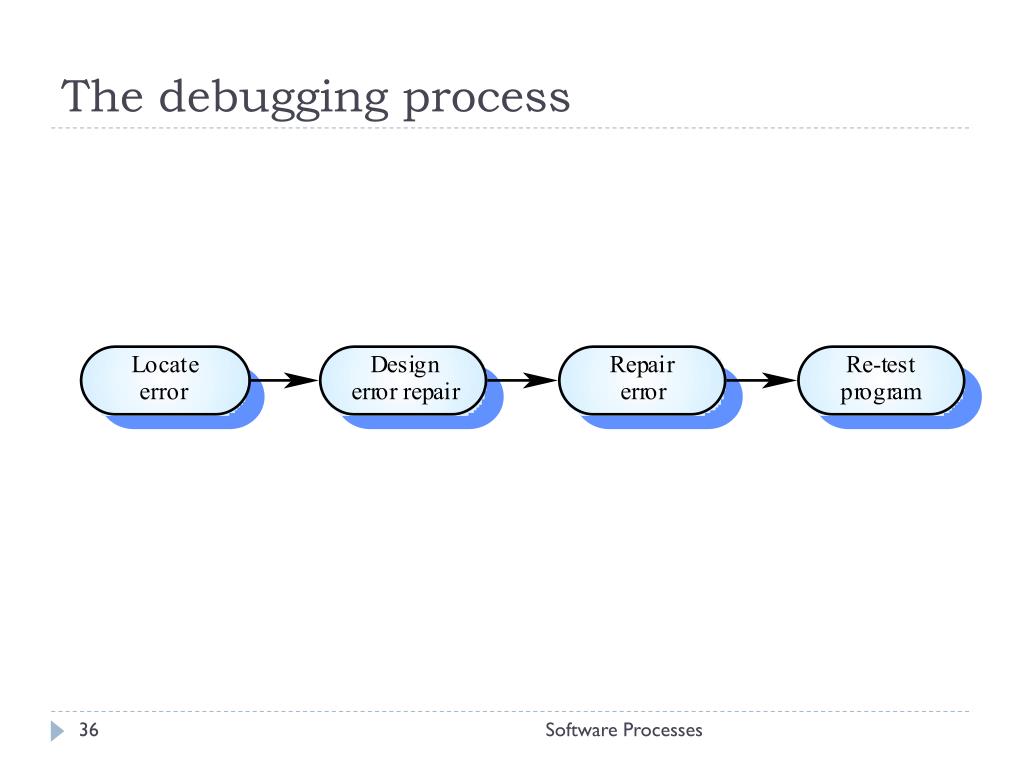 The debugging process

Locate error

Design error repair

Repair error

Re-test program

36

Software Processes